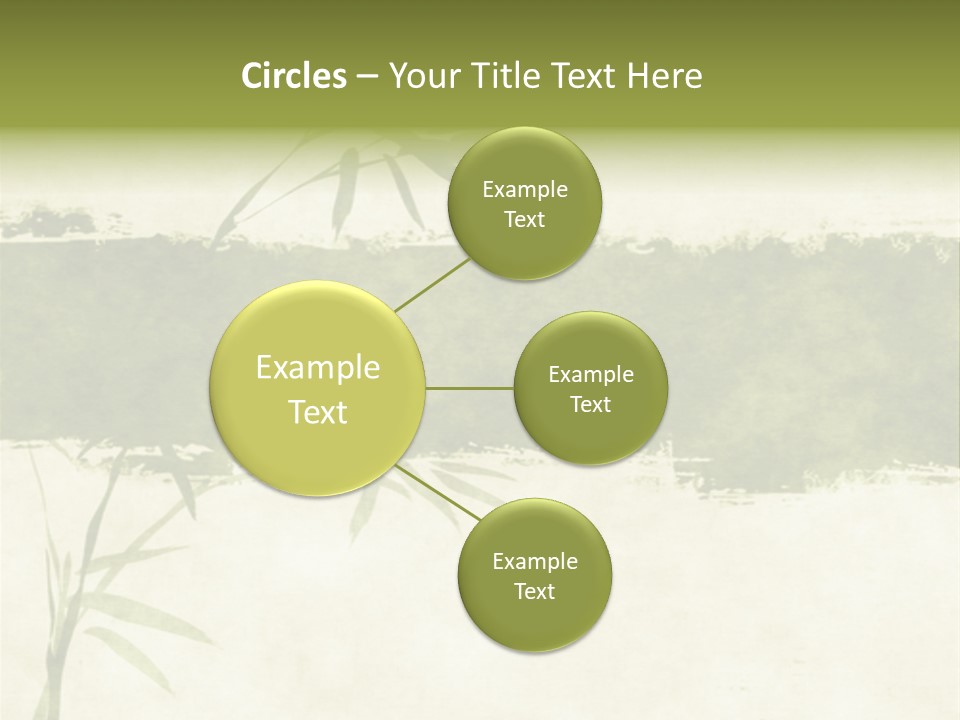 Circles – Your Title Text Here

Example Text

Example Text

Example Text

Example Text